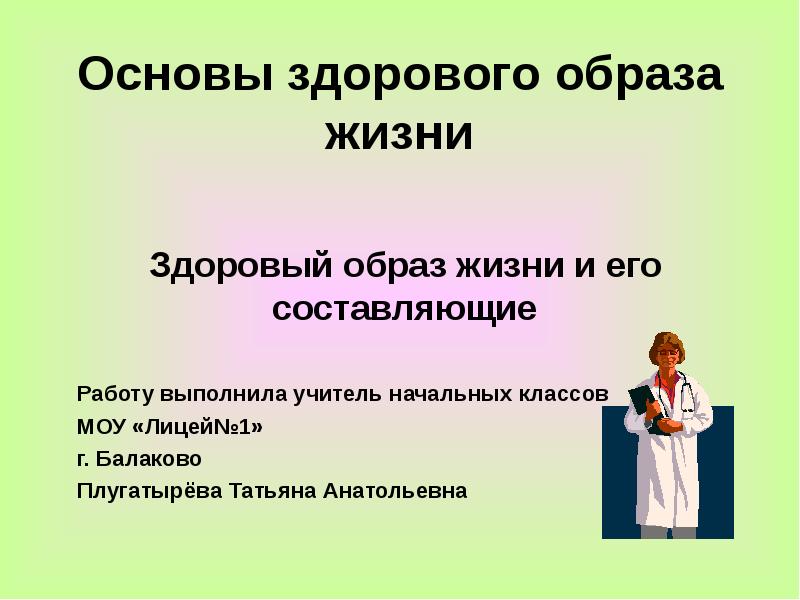 Основы здорового образа жизни

Здоровый образ жизни и его составляющие

Работу выполнила учитель начальных классов
МОУ «Лицей№1»
г. Балаково
Плугатырёва Татьяна Анатольевна